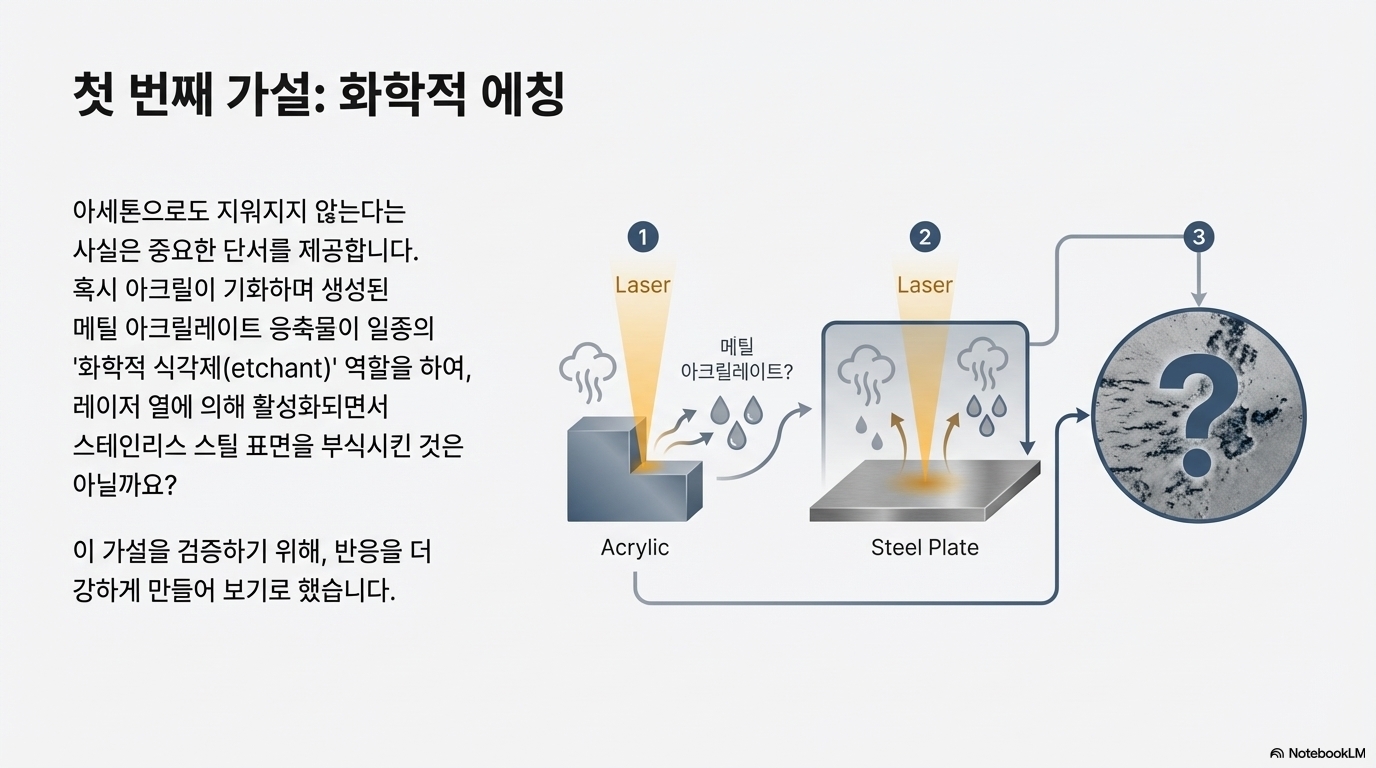 첫 번째 가설: 화학적 에칭

아세톤으로도 지워지지 않는다는 사실은 중요한 단서를 제공합니다. 혹시 아크릴이 기화하며 생성된 메틸 아크릴레이트 응축물이 일종의 '화학적 식각제(etchant)' 역할을 하여, 레이저 열에 의해 활성화되면서 스테인리스 스틸 표면을 부식시킨 것은 아닐까요?

이 가설을 검증하기 위해, 반응을 더 강하게 만들어 보기로 했습니다.

1
Laser
메틸 아크릴레이트?
Acrylic

2
Laser
Steel Plate

3
?

NotebookLM